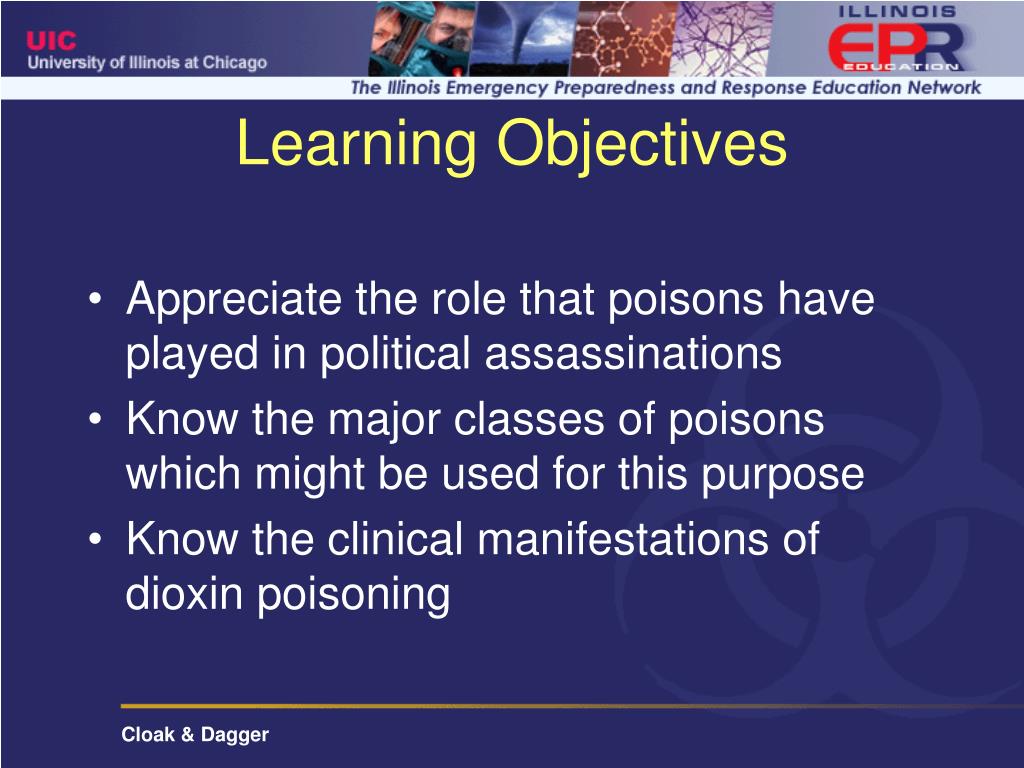 UIC
University of Illinois at Chicago

ILLINOIS
EPR
EDUCATION

The Illinois Emergency Preparedness and Response Education Network

Learning Objectives

• Appreciate the role that poisons have played in political assassinations
• Know the major classes of poisons which might be used for this purpose
• Know the clinical manifestations of dioxin poisoning

Cloak & Dagger